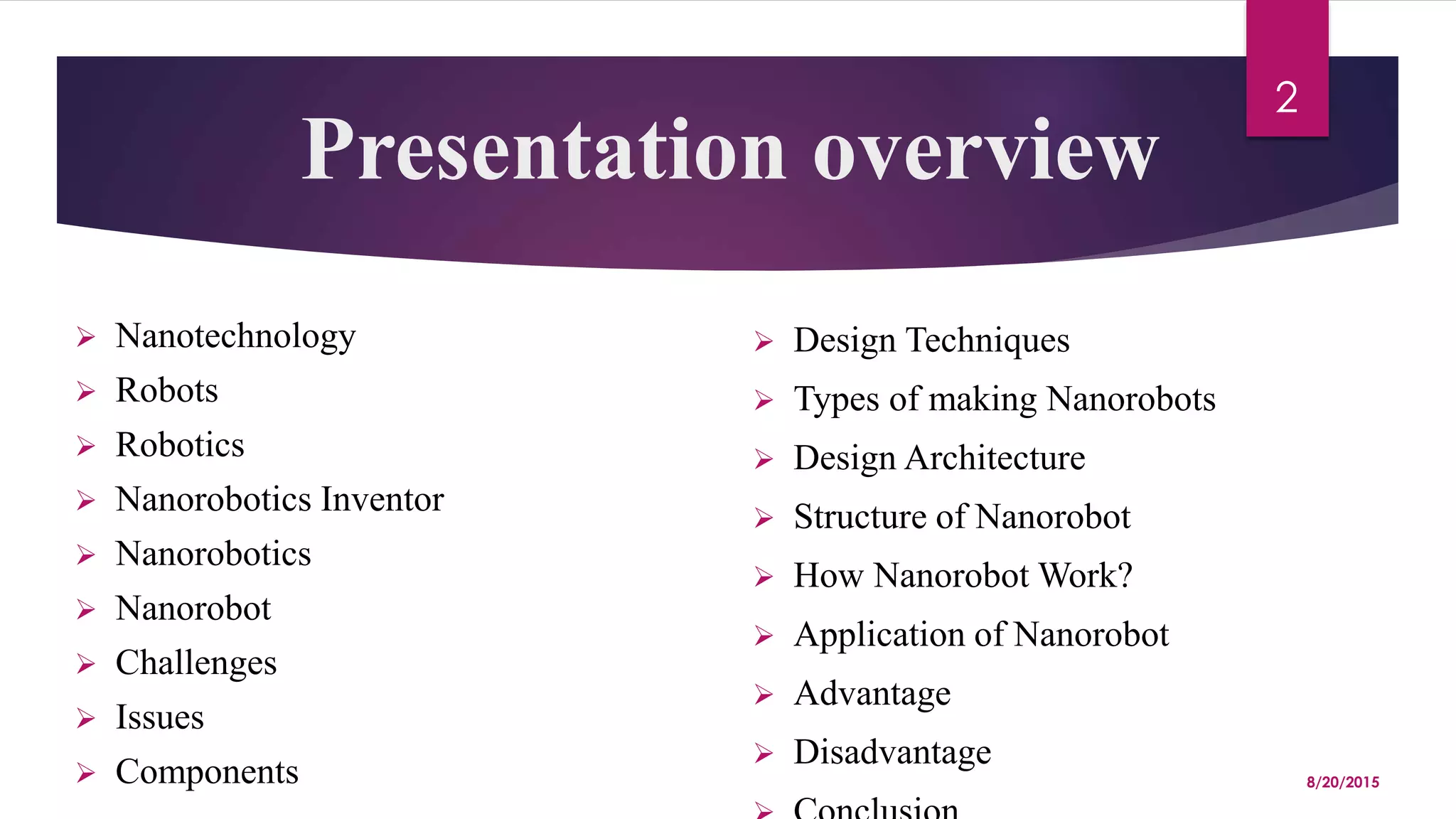 2

Presentation overview

➢ Nanotechnology
➢ Robots
➢ Robotics
➢ Nanorobotics Inventor
➢ Nanorobotics
➢ Nanorobot
➢ Challenges
➢ Issues
➢ Components

➢ Design Techniques
➢ Types of making Nanorobots
➢ Design Architecture
➢ Structure of Nanorobot
➢ How Nanorobot Work?
➢ Application of Nanorobot
➢ Advantage
➢ Disadvantage
➢ Conclusion

8/20/2015